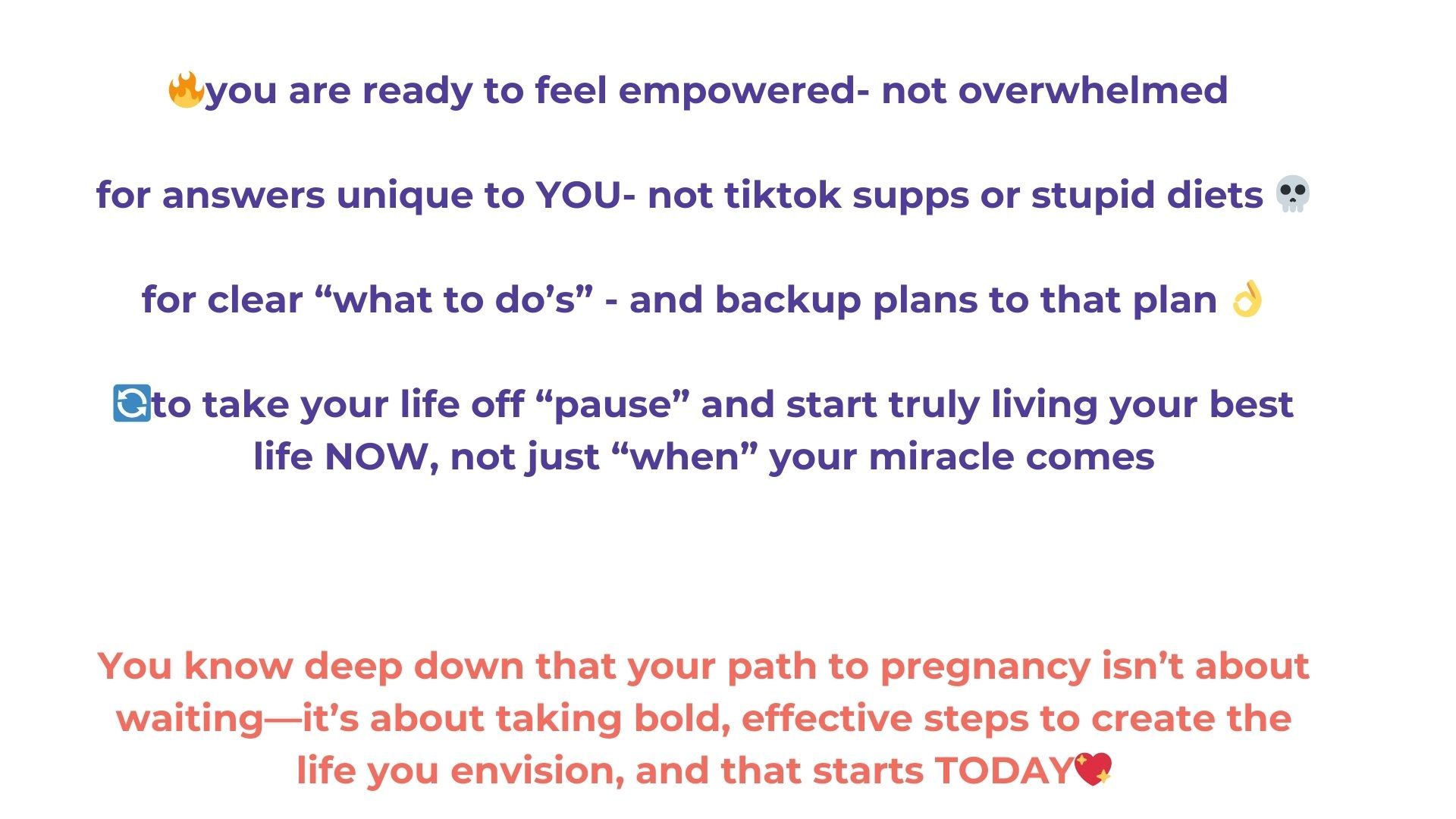 🔥you are ready to feel empowered- not overwhelmed

for answers unique to YOU- not tiktok supps or stupid diets 💀

for clear “what to do’s” - and backup plans to that plan 👌

🔄to take your life off “pause” and start truly living your best life NOW, not just “when” your miracle comes

You know deep down that your path to pregnancy isn’t about waiting—it’s about taking bold, effective steps to create the life you envision, and that starts TODAY💖